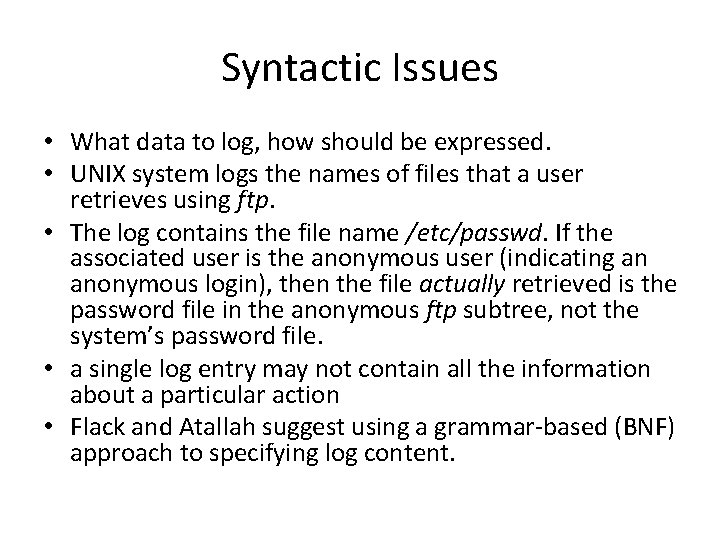 Syntactic Issues

• What data to log, how should be expressed.
• UNIX system logs the names of files that a user retrieves using ftp.
• The log contains the file name /etc/passwd. If the associated user is the anonymous user (indicating an anonymous login), then the file actually retrieved is the password file in the anonymous ftp subtree, not the system's password file.
• a single log entry may not contain all the information about a particular action
• Flack and Atallah suggest using a grammar-based (BNF) approach to specifying log content.